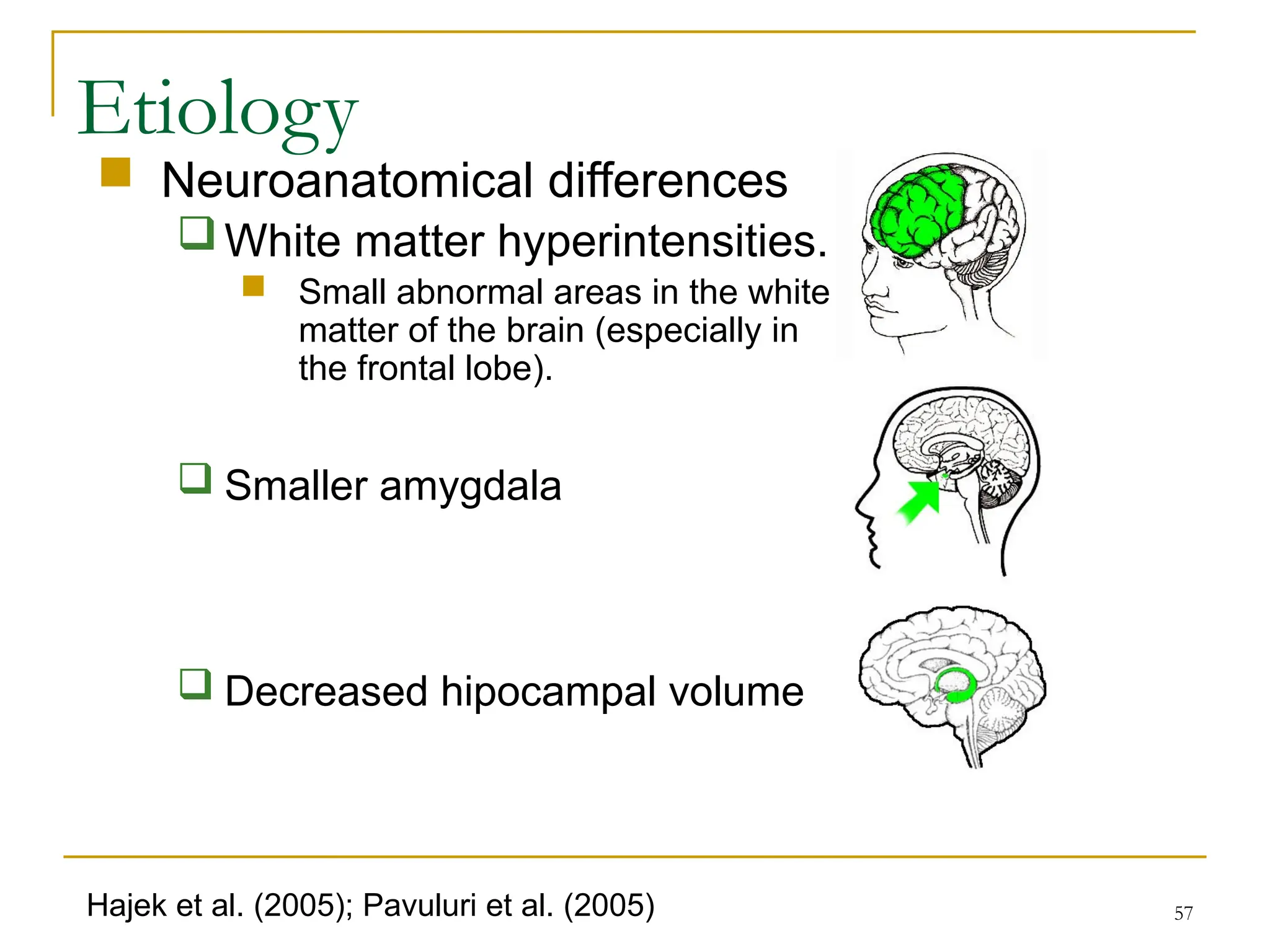 Etiology

Neuroanatomical differences

White matter hyperintensities.

Small abnormal areas in the white matter of the brain (especially in the frontal lobe).

Smaller amygdala

Decreased hipocampal volume

Hajek et al. (2005); Pavuluri et al. (2005)

57